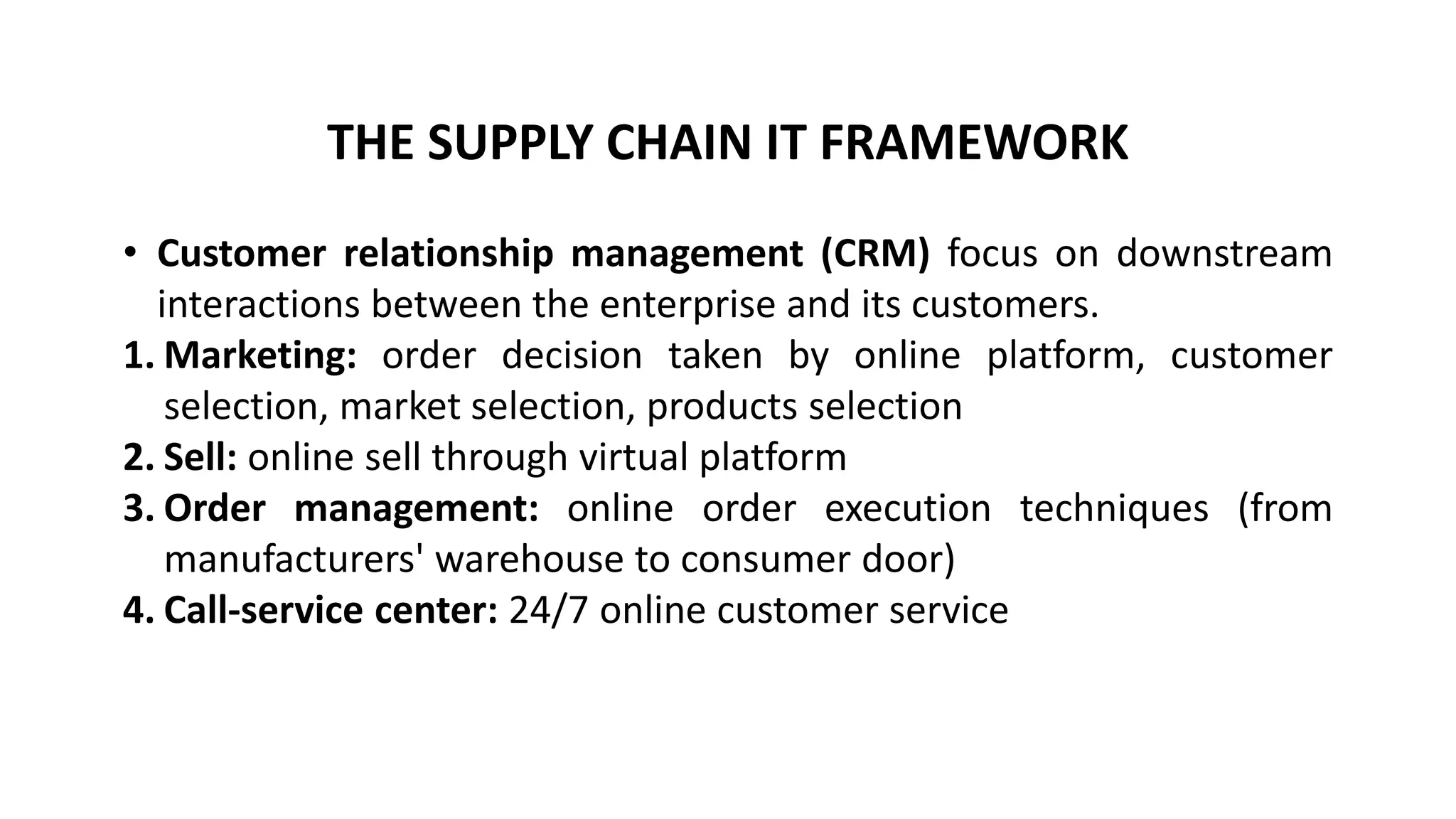 THE SUPPLY CHAIN IT FRAMEWORK

• Customer relationship management (CRM) focus on downstream interactions between the enterprise and its customers.

1. Marketing: order decision taken by online platform, customer selection, market selection, products selection
2. Sell: online sell through virtual platform
3. Order management: online order execution techniques (from manufacturers' warehouse to consumer door)
4. Call-service center: 24/7 online customer service